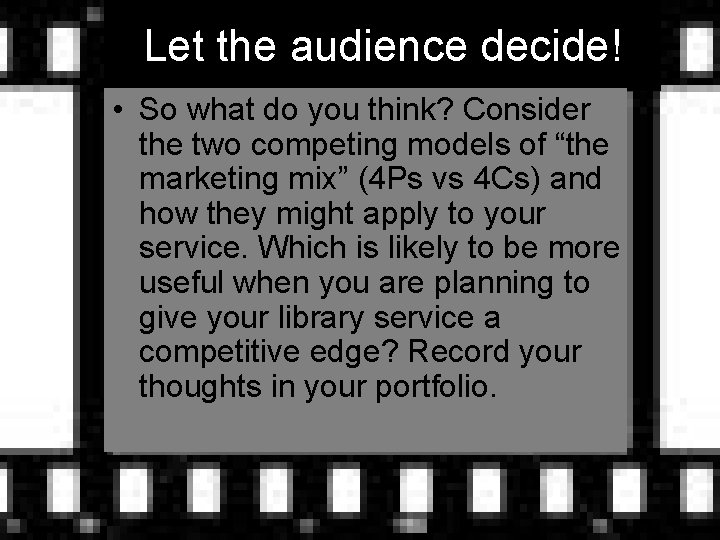 Let the audience decide!

• So what do you think? Consider the two competing models of “the marketing mix” (4Ps vs 4Cs) and how they might apply to your service. Which is likely to be more useful when you are planning to give your library service a competitive edge? Record your thoughts in your portfolio.